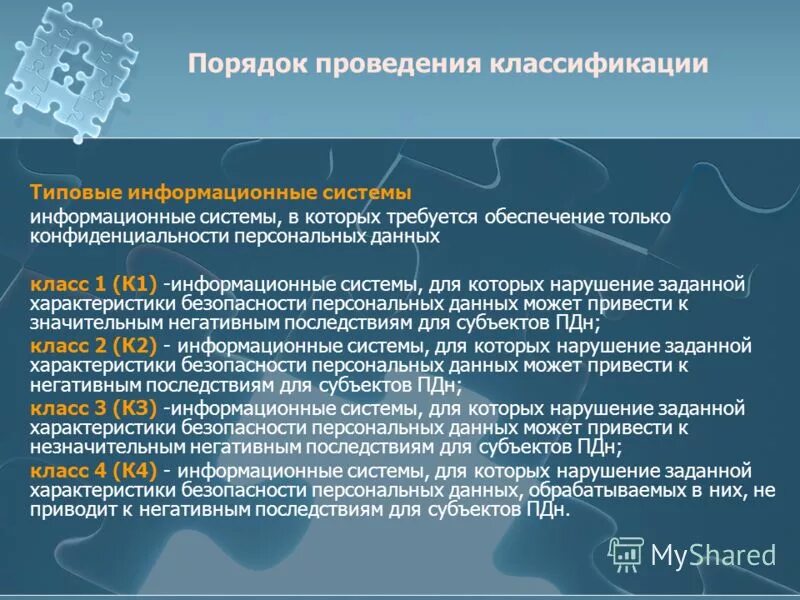 Порядок проведения классификации

Типовые информационные системы
информационные системы, в которых требуется обеспечение только конфиденциальности персональных данных

класс 1 (К1) -информационные системы, для которых нарушение заданной характеристики безопасности персональных данных может привести к значительным негативным последствиям для субъектов ПДн;
класс 2 (К2) - информационные системы, для которых нарушение заданной характеристики безопасности персональных данных может привести к негативным последствиям для субъектов ПДн;
класс 3 (К3) -информационные системы, для которых нарушение заданной характеристики безопасности персональных данных может привести к незначительным негативным последствиям для субъектов ПДн;
класс 4 (К4) - информационные системы, для которых нарушение заданной характеристики безопасности персональных данных, обрабатываемых в них, не приводит к негативным последствиям для субъектов ПДн.

MyShared